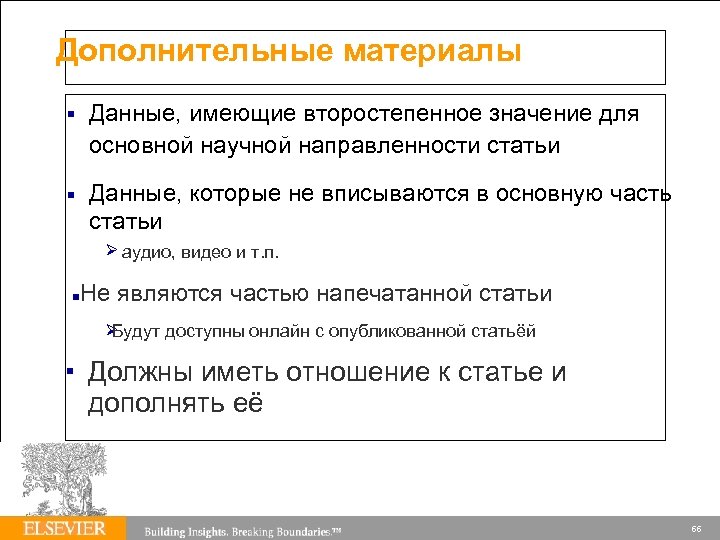 Дополнительные материалы

▪ Данные, имеющие второстепенное значение для основной научной направленности статьи

▪ Данные, которые не вписываются в основную часть статьи

➢ аудио, видео и т.п.

▪Не являются частью напечатанной статьи

➢Будут доступны онлайн с опубликованной статьёй

▪ Должны иметь отношение к статье и дополнять её

ELSEVIER Building Insights. Breaking Boundaries.™

66